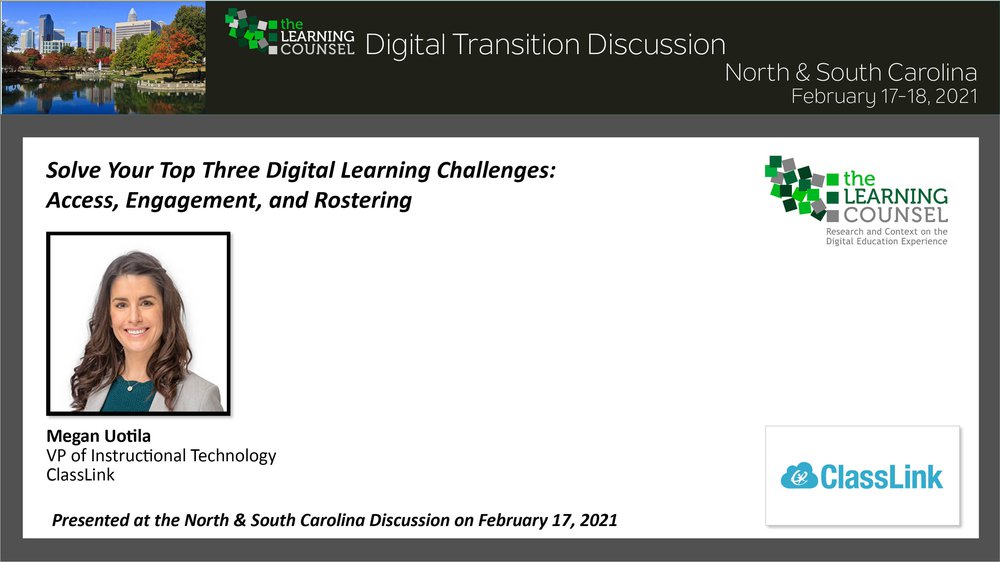 the LEARNING COUNSEL Digital Transition Discussion

North & South Carolina
February 17-18, 2021

Solve Your Top Three Digital Learning Challenges: Access, Engagement, and Rostering

the LEARNING COUNSEL
Research and Context on the Digital Education Experience

Megan Uotila
VP of Instructional Technology
ClassLink

ClassLink

Presented at the North & South Carolina Discussion on February 17, 2021